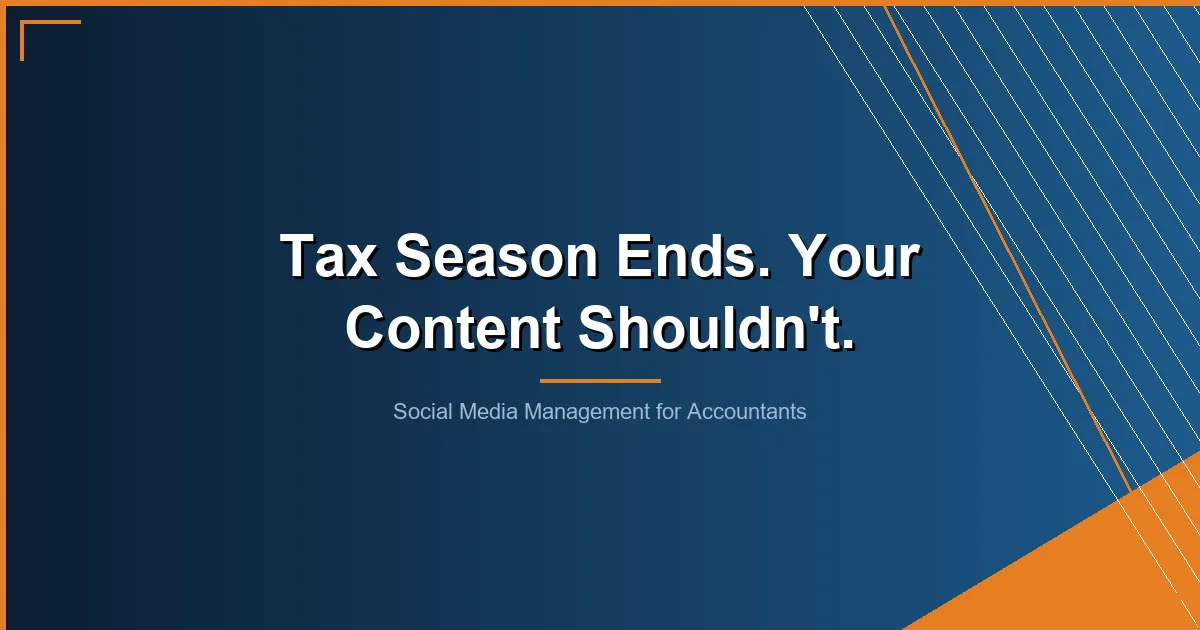 Tax Season Ends. Your Content Shouldn't.

Social Media Management for Accountants